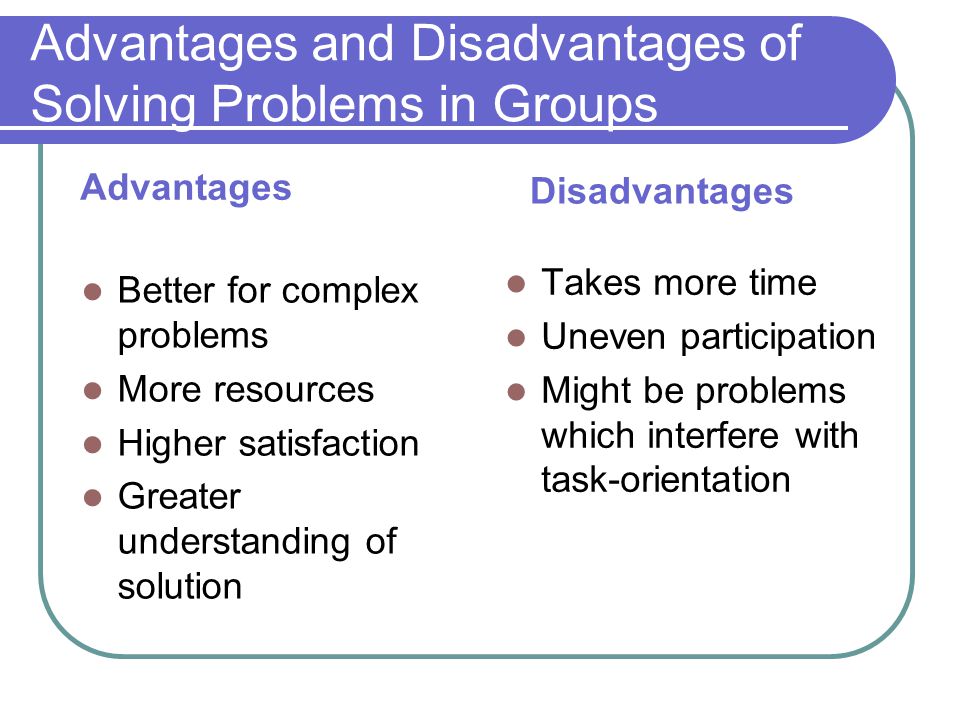 Advantages and Disadvantages of Solving Problems in Groups

Advantages

- Better for complex problems
- More resources
- Higher satisfaction
- Greater understanding of solution

Disadvantages

- Takes more time
- Uneven participation
- Might be problems which interfere with task-orientation